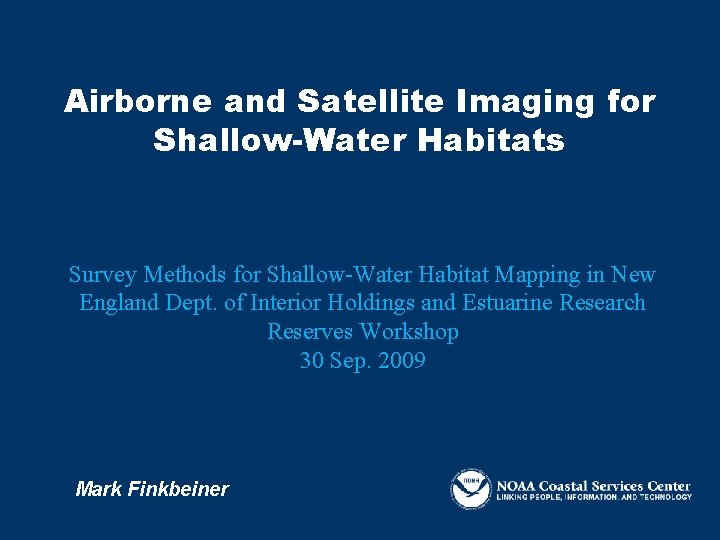 Airborne and Satellite Imaging for Shallow-Water Habitats

Survey Methods for Shallow-Water Habitat Mapping in New England Dept. of Interior Holdings and Estuarine Research Reserves Workshop
30 Sep. 2009

Mark Finkbeiner

NOAA

NOAA Coastal Services Center
LINKING PEOPLE, INFORMATION, AND TECHNOLOGY